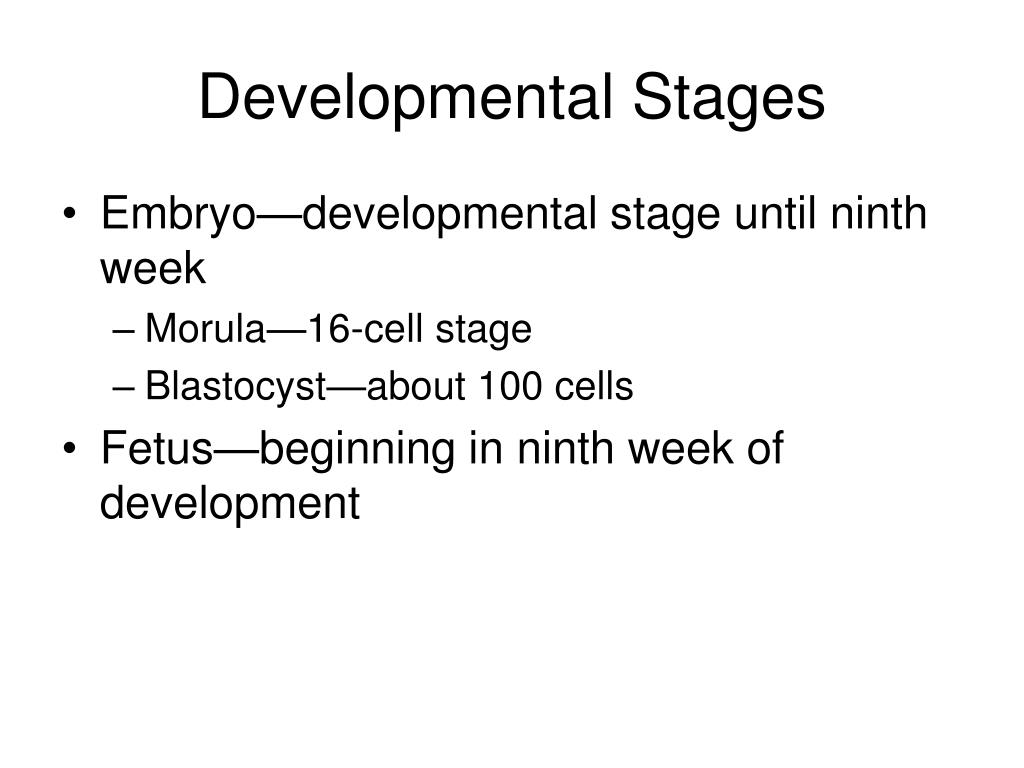 Developmental Stages

• Embryo—developmental stage until ninth week
  – Morula—16-cell stage
  – Blastocyst—about 100 cells
• Fetus—beginning in ninth week of development